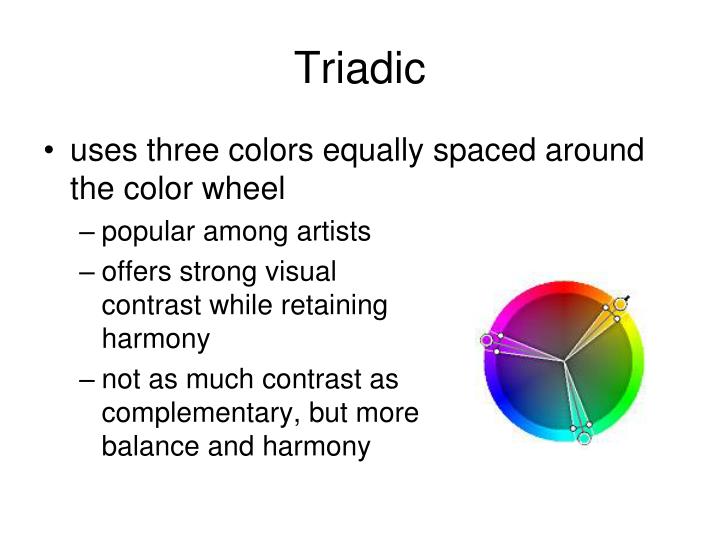 Triadic

• uses three colors equally spaced around the color wheel

– popular among artists

– offers strong visual contrast while retaining harmony

– not as much contrast as complementary, but more balance and harmony